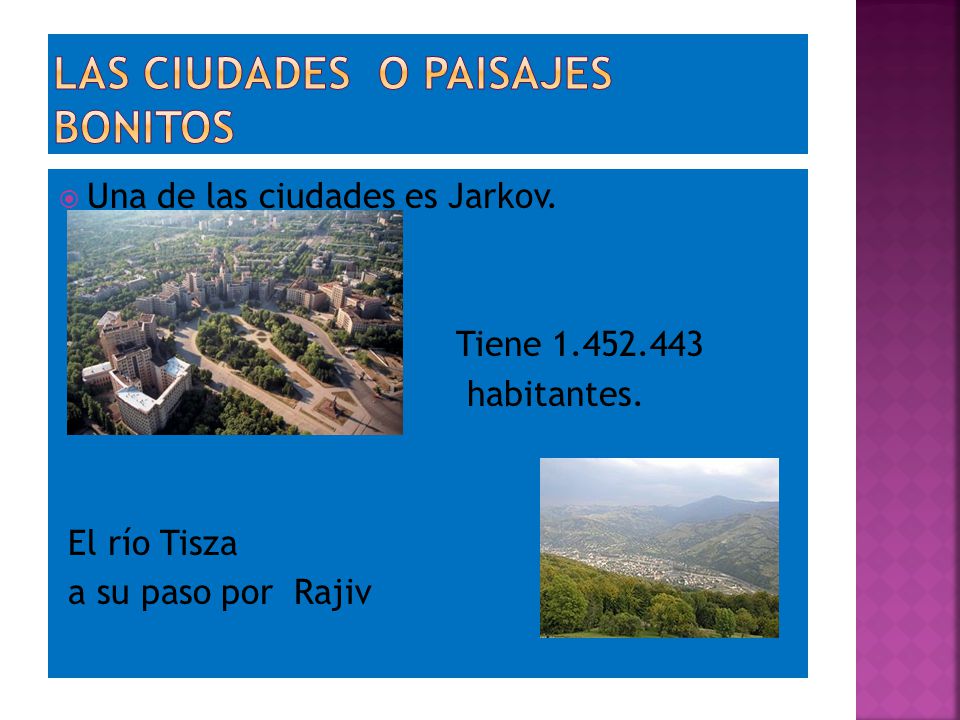 LAS CIUDADES O PAISAJES BONITOS

Una de las ciudades es Jarkov.

Tiene 1.452.443 habitantes.

El río Tisza
a su paso por Rajiv